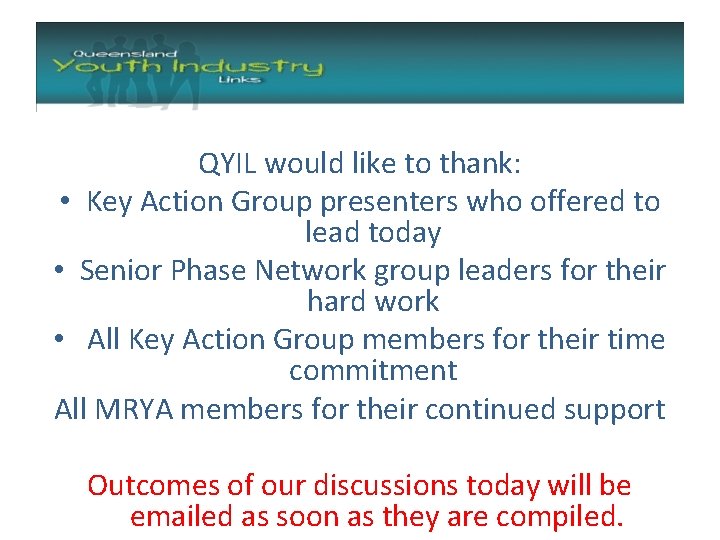 Queensland
Youth Industry
Links

QYIL would like to thank:

• Key Action Group presenters who offered to lead today

• Senior Phase Network group leaders for their hard work

• All Key Action Group members for their time commitment

All MRYA members for their continued support

Outcomes of our discussions today will be emailed as soon as they are compiled.